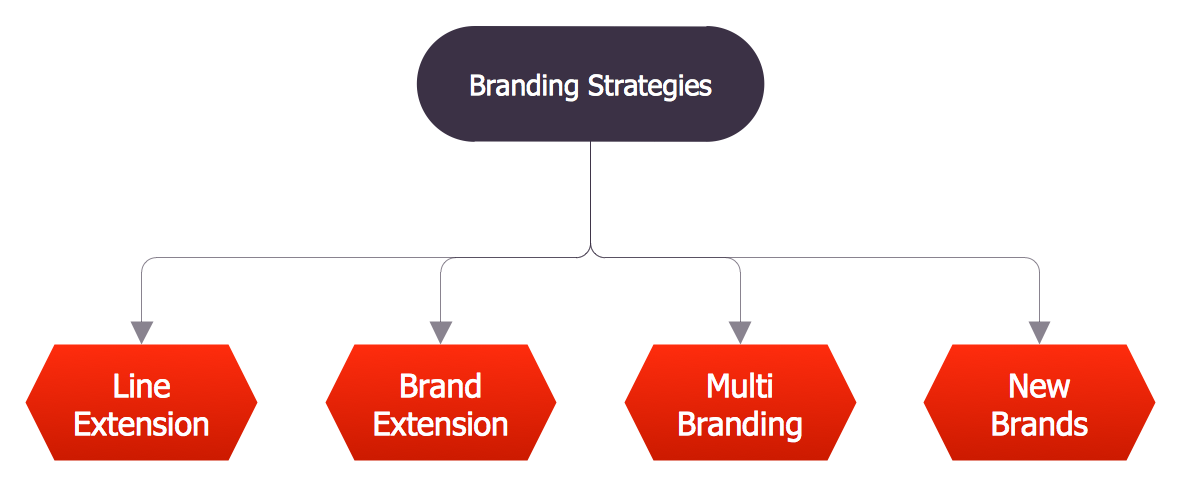 Branding Strategies

Line Extension

Brand Extension

Multi Branding

New Brands